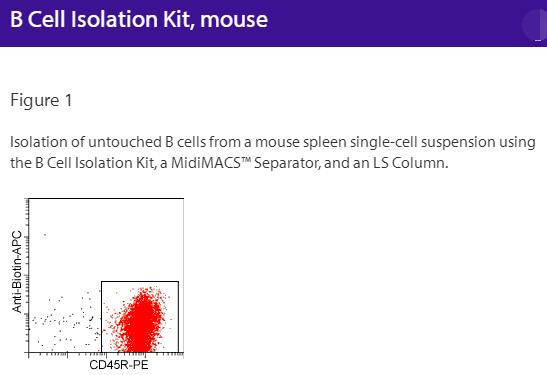 B Cell Isolation Kit, mouse

Figure 1

Isolation of untouched B cells from a mouse spleen single-cell suspension using the B Cell Isolation Kit, a MidiMACS™ Separator, and an LS Column.

Anti-Biotin-APC

CD45R-PE